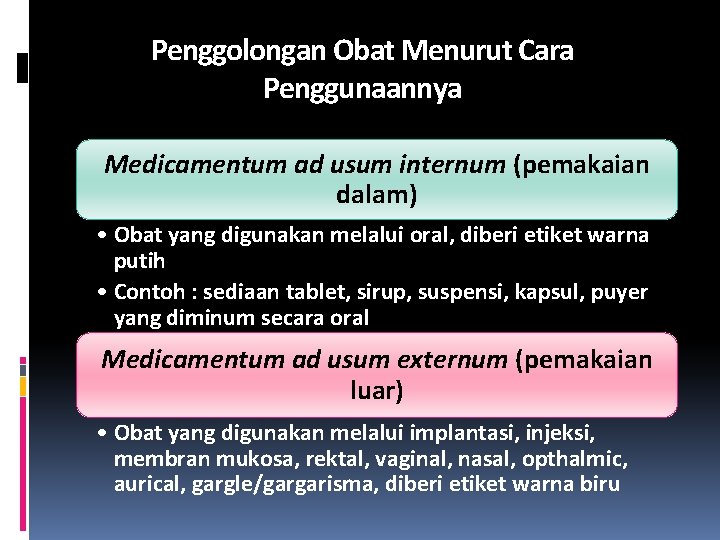 Penggolongan Obat Menurut Cara Penggunaannya

Medicamentum ad usum internum (pemakaian dalam)

• Obat yang digunakan melalui oral, diberi etiket warna putih
• Contoh : sediaan tablet, sirup, suspensi, kapsul, puyer yang diminum secara oral

Medicamentum ad usum externum (pemakaian luar)

• Obat yang digunakan melalui implantasi, injeksi, membran mukosa, rektal, vaginal, nasal, opthalmic, aurical, gargle/gargarisma, diberi etiket warna biru